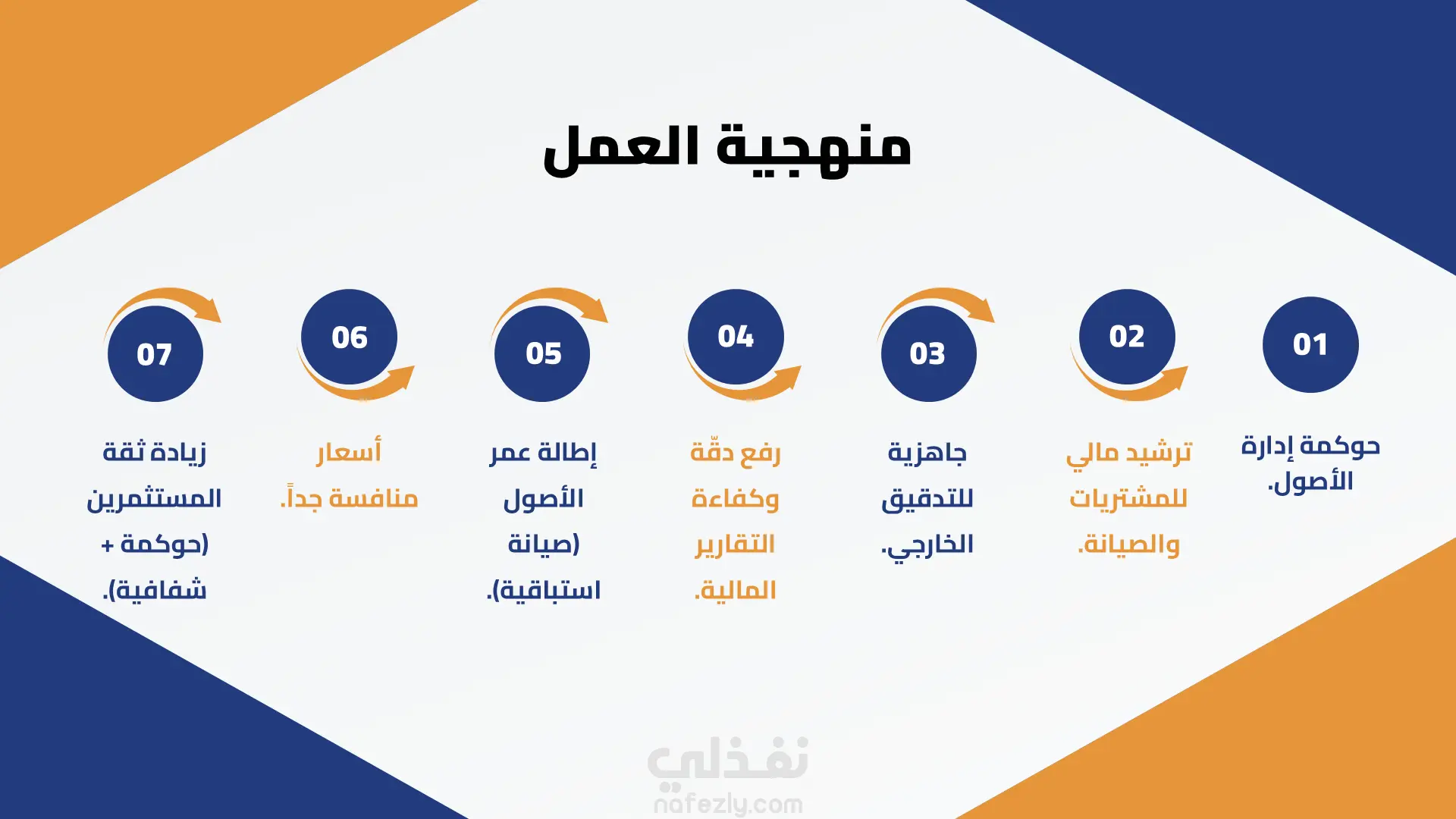 منهجية العمل

01
حوكمة إدارة الأصول.

02
ترشيد مالي للمشتريات والصيانة.

03
جاهزية للتدقيق الخارجي.

04
رفع دقّة وكفاءة التقارير المالية.

05
إطالة عمر الأصول (صيانة استباقية).

06
أسعار منافسة جداً.

07
زيادة ثقة المستثمرين (حوكمة + شفافية).

نفذلي
nafezly.com